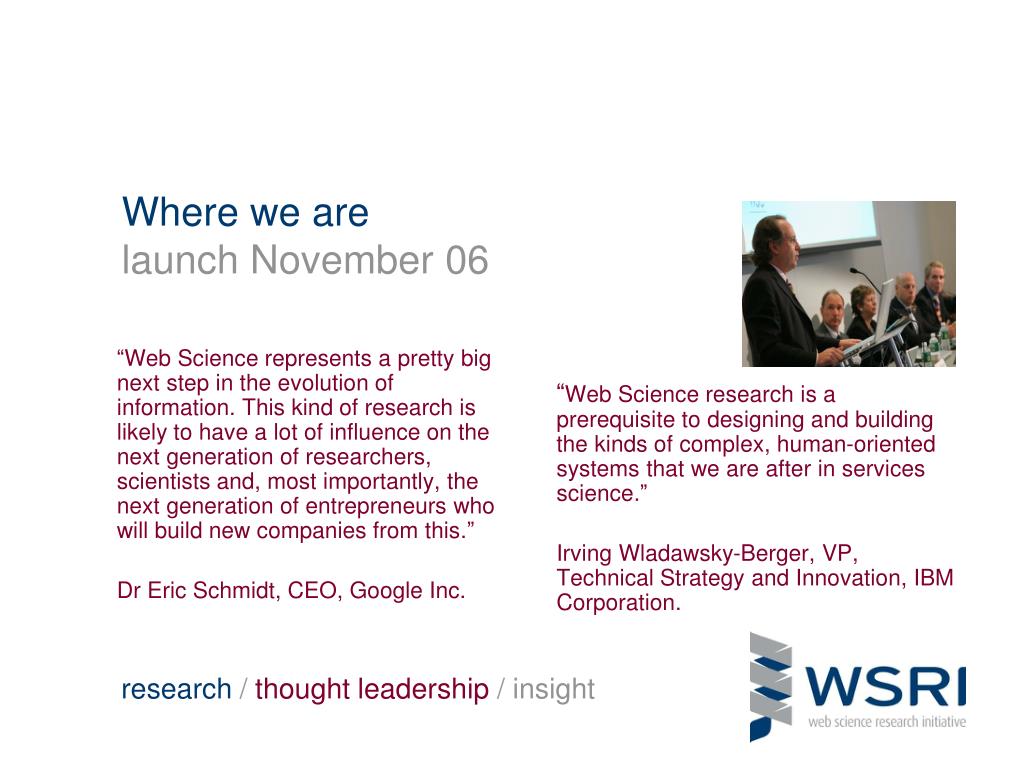 Where we are
launch November 06

“Web Science represents a pretty big next step in the evolution of information. This kind of research is likely to have a lot of influence on the next generation of researchers, scientists and, most importantly, the next generation of entrepreneurs who will build new companies from this.”

Dr Eric Schmidt, CEO, Google Inc.

“Web Science research is a prerequisite to designing and building the kinds of complex, human-oriented systems that we are after in services science.”

Irving Wladawsky-Berger, VP, Technical Strategy and Innovation, IBM Corporation.

research / thought leadership / insight

WSRI
web science research initiative